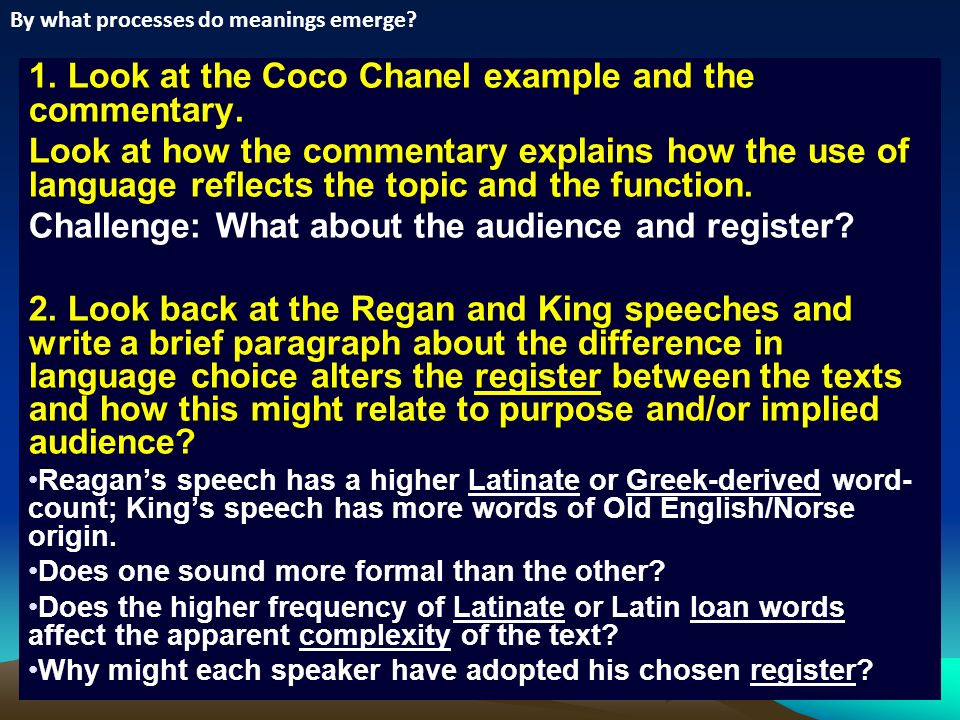 By what processes do meanings emerge?

1. Look at the Coco Chanel example and the commentary.

Look at how the commentary explains how the use of language reflects the topic and the function.

Challenge: What about the audience and register?

2. Look back at the Regan and King speeches and write a brief paragraph about the difference in language choice alters the register between the texts and how this might relate to purpose and/or implied audience?

•Reagan's speech has a higher Latinate or Greek-derived word-count; King's speech has more words of Old English/Norse origin.

•Does one sound more formal than the other?

•Does the higher frequency of Latinate or Latin loan words affect the apparent complexity of the text?

•Why might each speaker have adopted his chosen register?